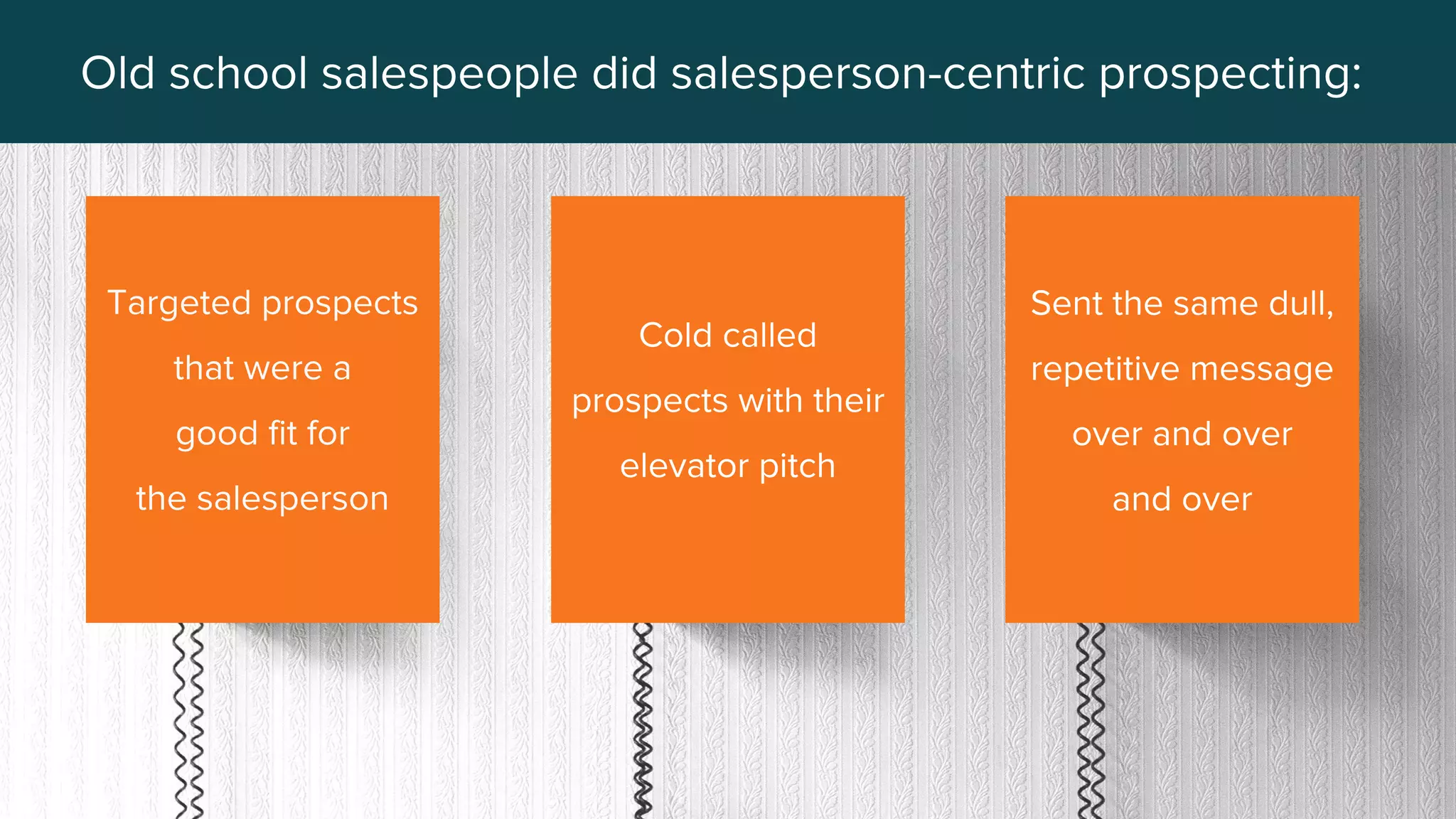 Old school salespeople did salesperson-centric prospecting:

Targeted prospects that were a good fit for the salesperson

Cold called prospects with their elevator pitch

Sent the same dull, repetitive message over and over and over